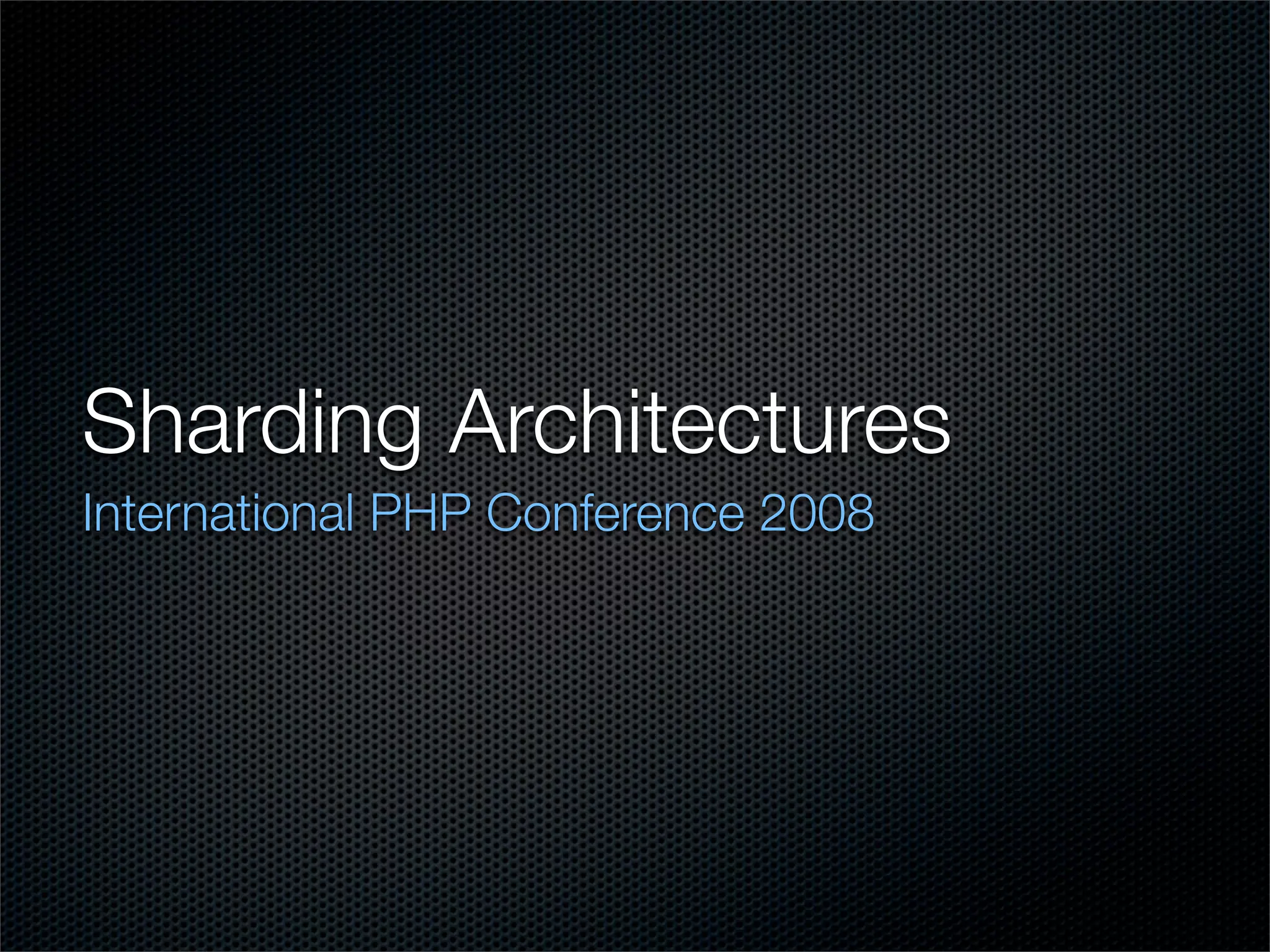 Sharding Architectures
International PHP Conference 2008